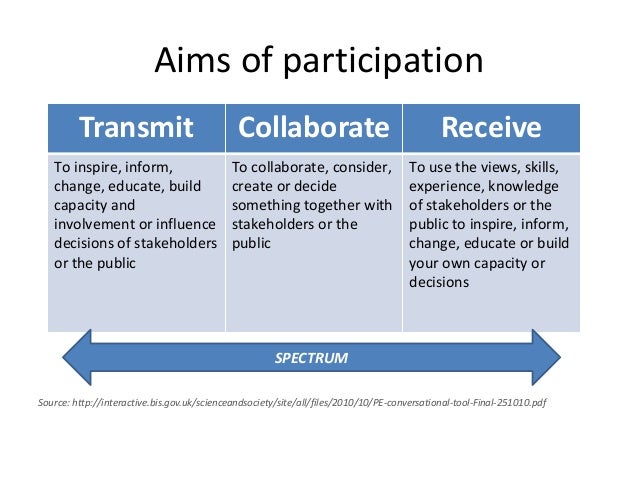 Aims of participation

| Transmit | Collaborate | Receive |
|---|---|---|
| To inspire, inform, change, educate, build capacity and involvement or influence decisions of stakeholders or the public | To collaborate, consider, create or decide something together with stakeholders or the public | To use the views, skills, experience, knowledge of stakeholders or the public to inspire, inform, change, educate or build your own capacity or decisions |

SPECTRUM

Source: http://interactive.bis.gov.uk/scienceandsociety/site/all/files/2010/10/PE-conversational-tool-Final-251010.pdf